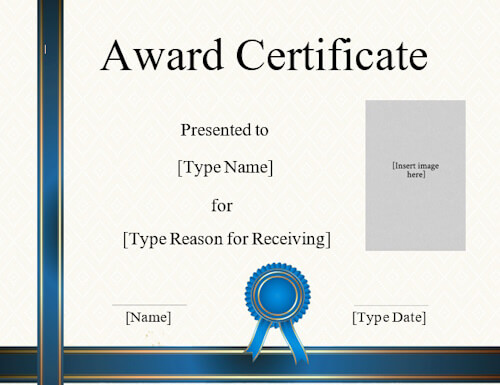 Award Certificate

Presented to

[Type Name]

for

[Type Reason for Receiving]

[Insert image here]

[Name]

[Type Date]